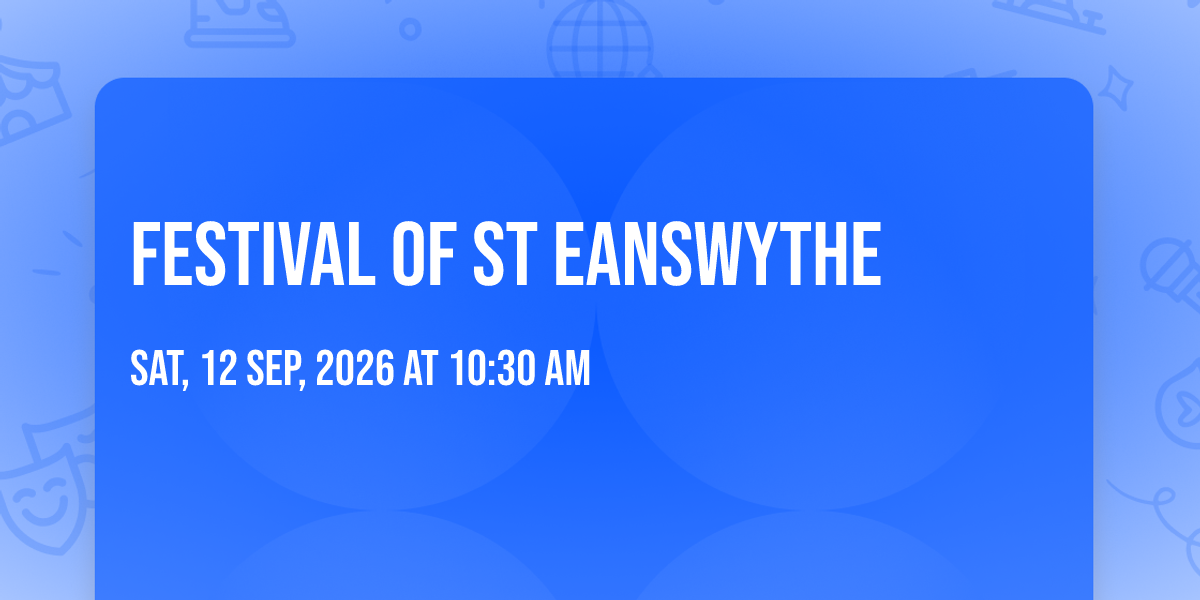 FESTIVAL OF ST EANSWYTHE

SAT, 12 SEP, 2026 AT 10:30 AM